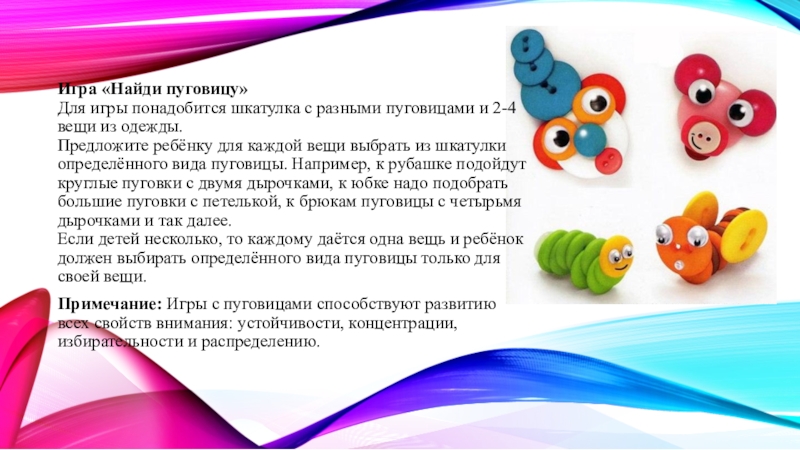 Игра «Найди пуговицу»
Для игры понадобится шкатулка с разными пуговицами и 2-4 вещи из одежды.
Предложите ребёнку для каждой вещи выбрать из шкатулки определённого вида пуговицы. Например, к рубашке подойдут круглые пуговки с двумя дырочками, к юбке надо подобрать большие пуговки с петелькой, к брюкам пуговицы с четырьмя дырочками и так далее.
Если детей несколько, то каждому даётся одна вещь и ребёнок должен выбирать определённого вида пуговицы только для своей вещи.

Примечание: Игры с пуговицами способствуют развитию всех свойств внимания: устойчивости, концентрации, избирательности и распределению.